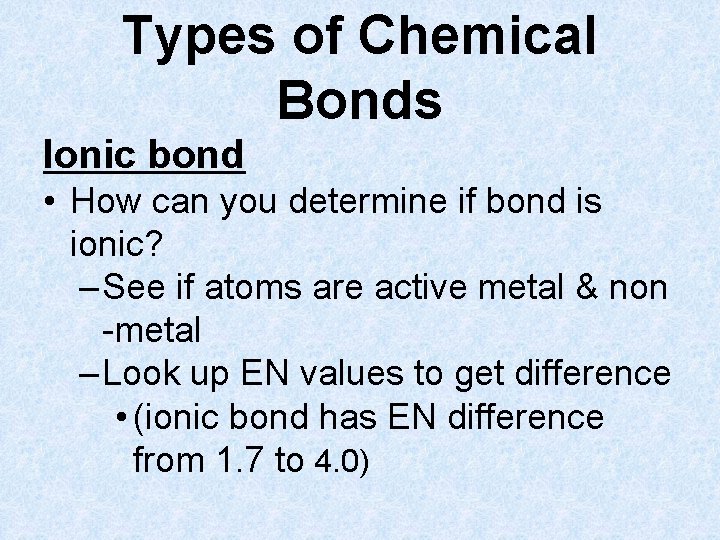 Types of Chemical Bonds

Ionic bond

• How can you determine if bond is ionic?
– See if atoms are active metal & non-metal
– Look up EN values to get difference
• (ionic bond has EN difference from 1.7 to 4.0)